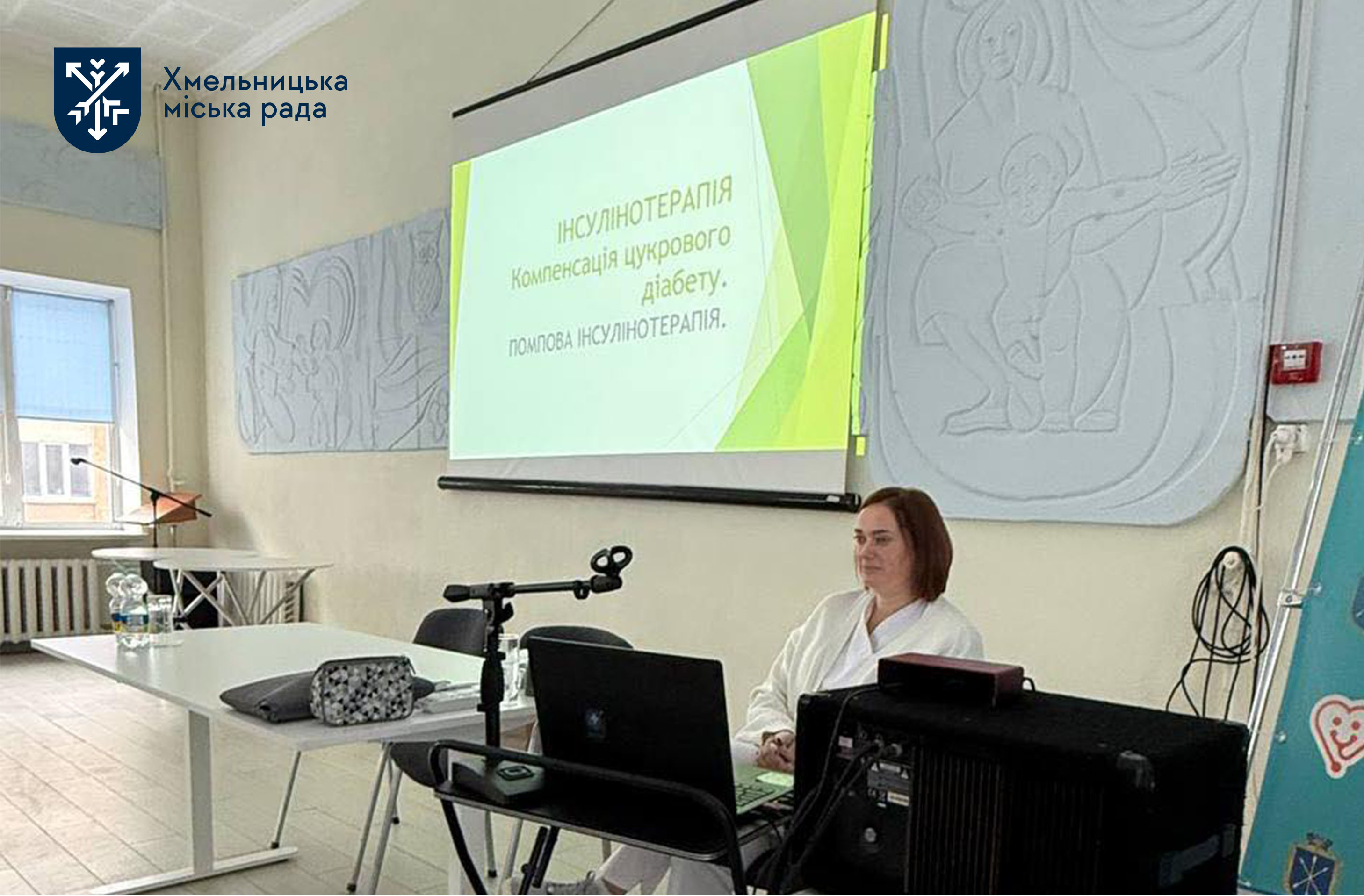 Хмельницька міська рада

ІНСУЛІНОТЕРАПІЯ
Компенсація цукрового діабету.
ПОМПОВА ІНСУЛІНОТЕРАПІЯ.